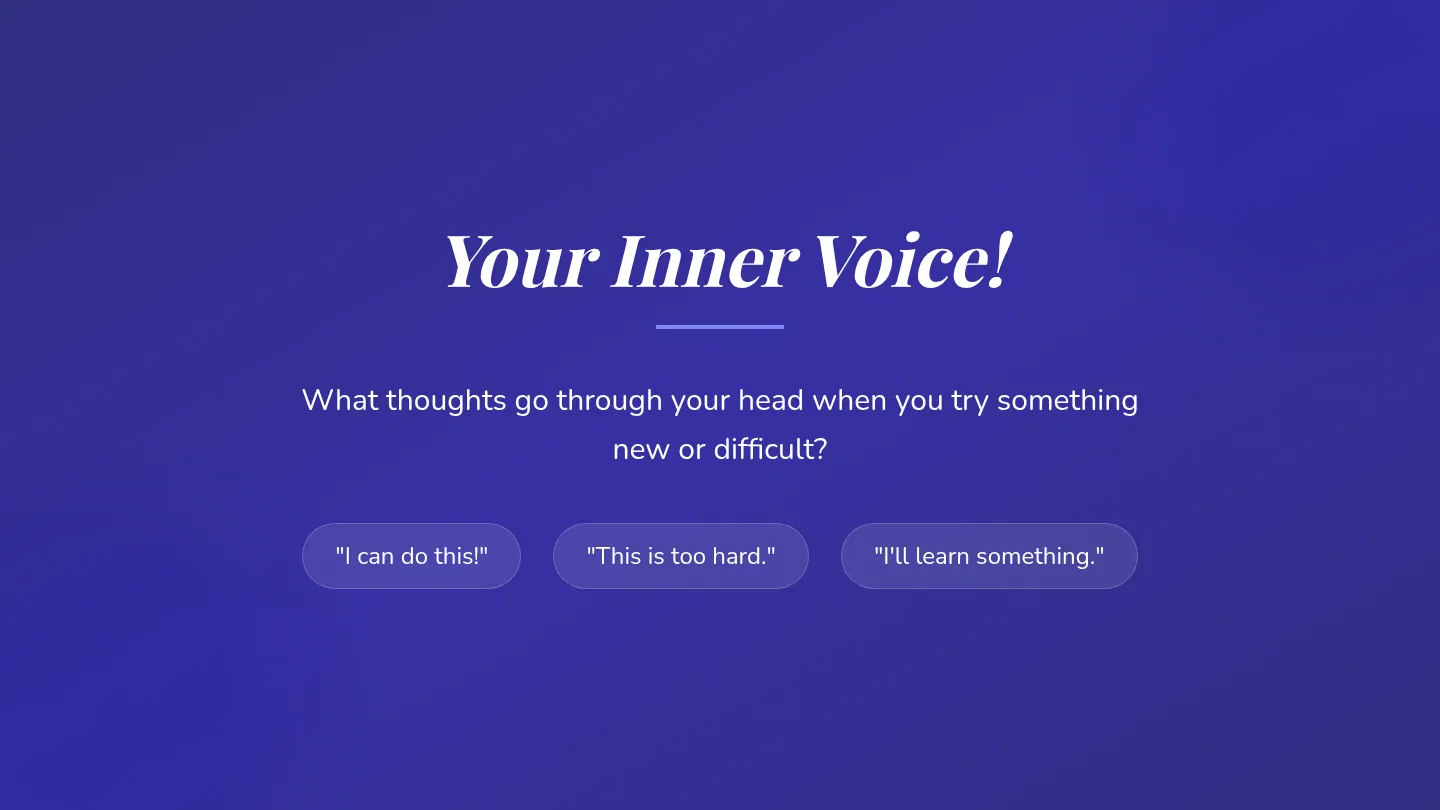 Your Inner Voice!

What thoughts go through your head when you try something new or difficult?

"I can do this!"

"This is too hard."

"I'll learn something."